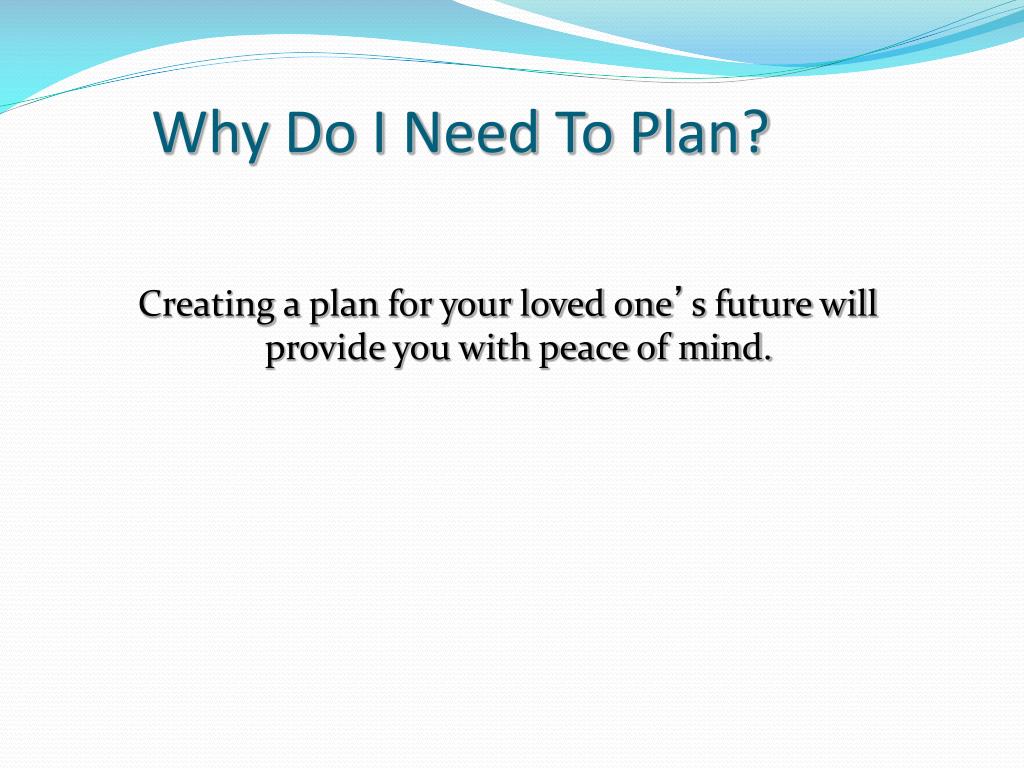 Why Do I Need To Plan?

Creating a plan for your loved one’ s future will provide you with peace of mind.